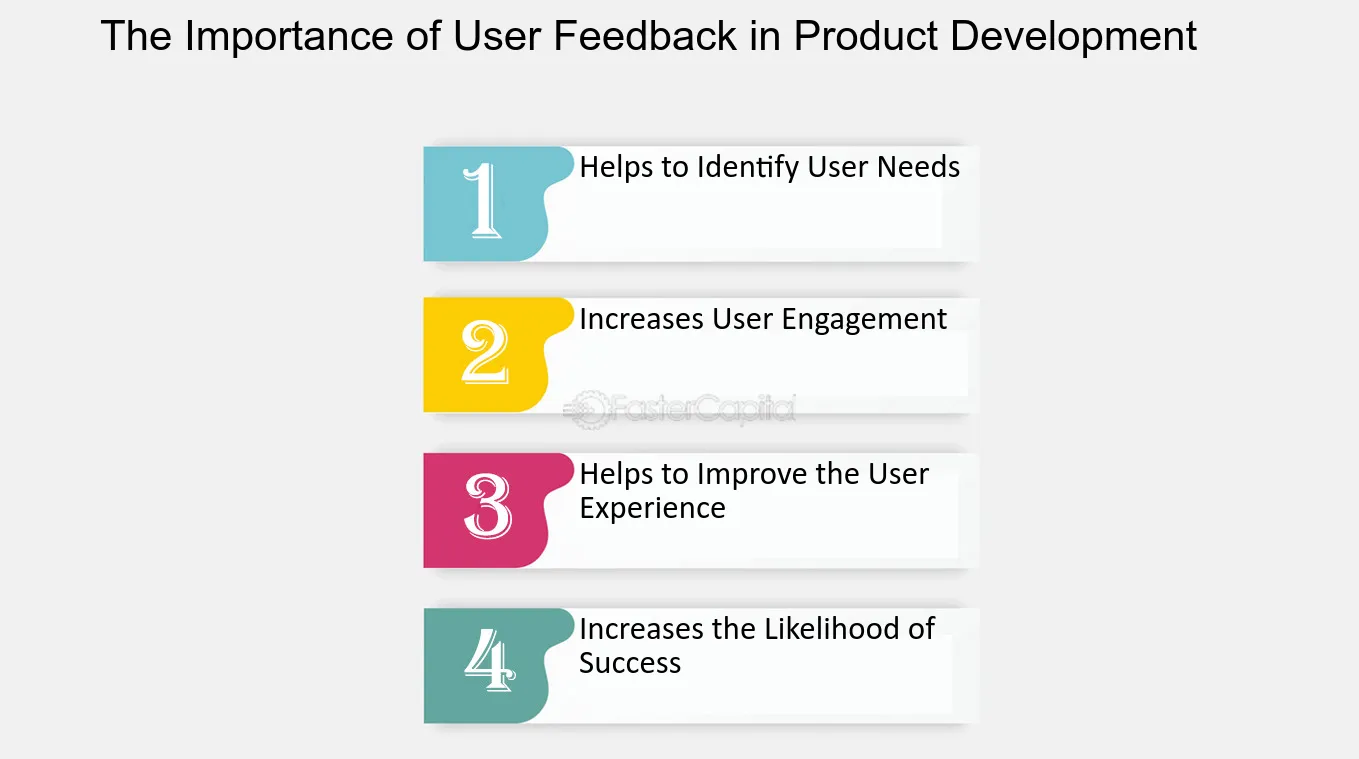 The Importance of User Feedback in Product Development

1
Helps to Identify User Needs

2
Increases User Engagement

3
Helps to Improve the User Experience

4
Increases the Likelihood of Success

FasterCapital